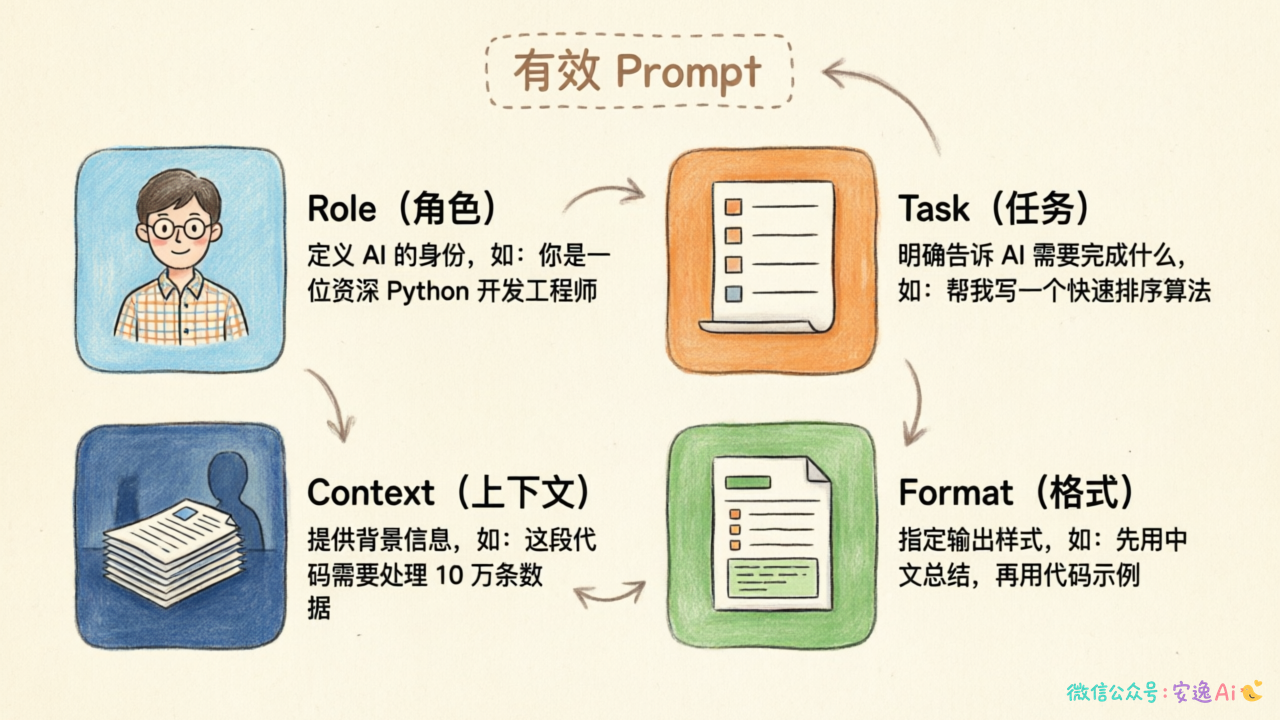 有效 Prompt

Role（角色）
定义 AI 的身份，如：你是一位资深 Python 开发工程师

Task（任务）
明确告诉 AI 需要完成什么，如：帮我写一个快速排序算法

Context（上下文）
提供背景信息，如：这段代码需要处理 10 万条数据

Format（格式）
指定输出样式，如：先用中文总结，再用代码示例

微信公众号：安逸Ai